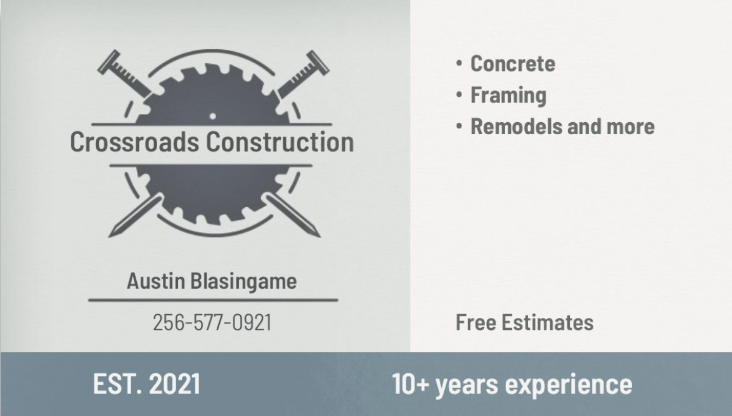 Crossroads Construction

Austin Blasingame

256-577-0921

• Concrete
• Framing
• Remodels and more

Free Estimates

EST. 2021

10+ years experience